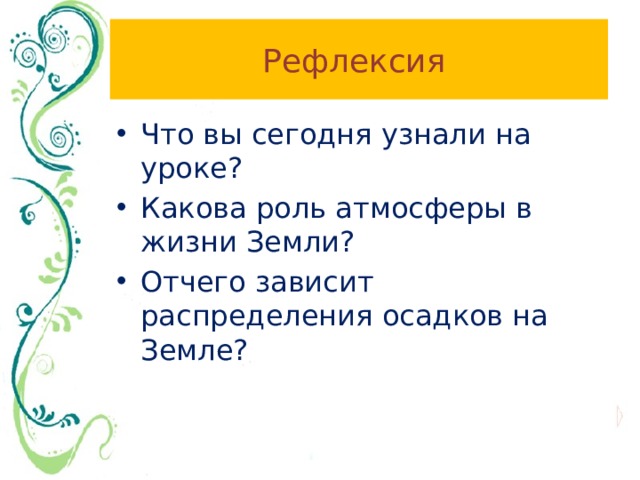 Рефлексия

• Что вы сегодня узнали на уроке?
• Какова роль атмосферы в жизни Земли?
• Отчего зависит распределения осадков на Земле?